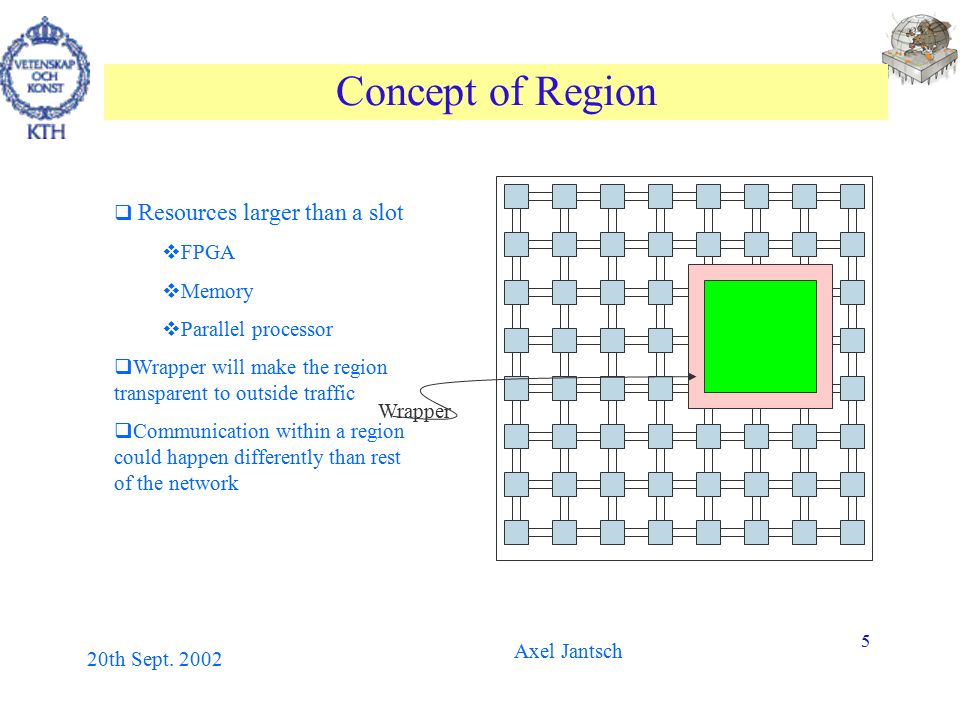 VETENSKAP OCH KONST

KTH

Concept of Region

❑ Resources larger than a slot

❖FPGA

❖Memory

❖Parallel processor

❑Wrapper will make the region transparent to outside traffic

❑Communication within a region could happen differently than rest of the network

Wrapper

20th Sept. 2002

Axel Jantsch

5